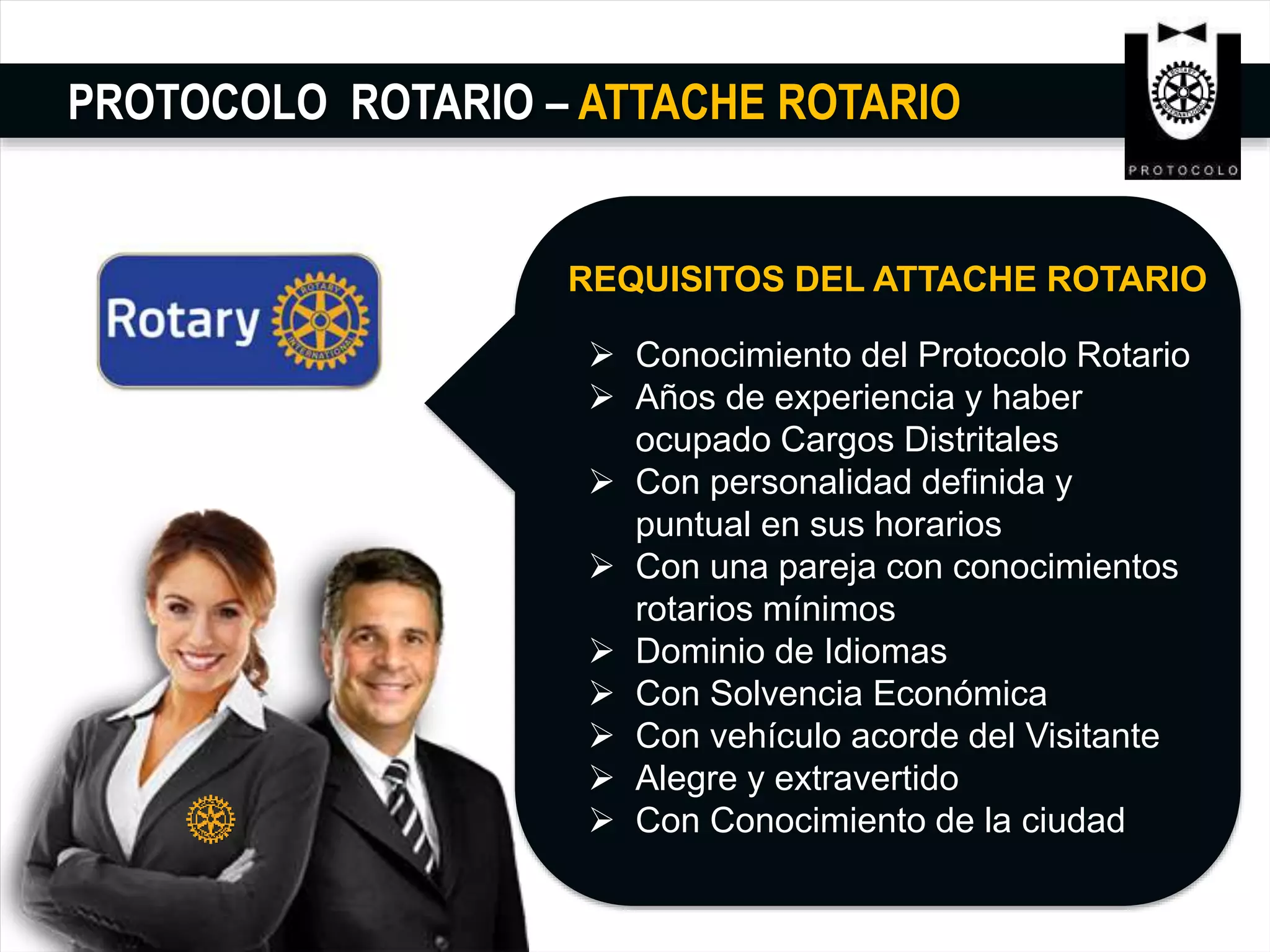 PROTOCOLO ROTARIO – ATTACHE ROTARIO

PROTOCOLO

Rotary

ROTARY INTERNATIONAL

REQUISITOS DEL ATTACHE ROTARIO

➢ Conocimiento del Protocolo Rotario
➢ Años de experiencia y haber ocupado Cargos Distritales
➢ Con personalidad definida y puntual en sus horarios
➢ Con una pareja con conocimientos rotarios mínimos
➢ Dominio de Idiomas
➢ Con Solvencia Económica
➢ Con vehículo acorde del Visitante
➢ Alegre y extravertido
➢ Con Conocimiento de la ciudad